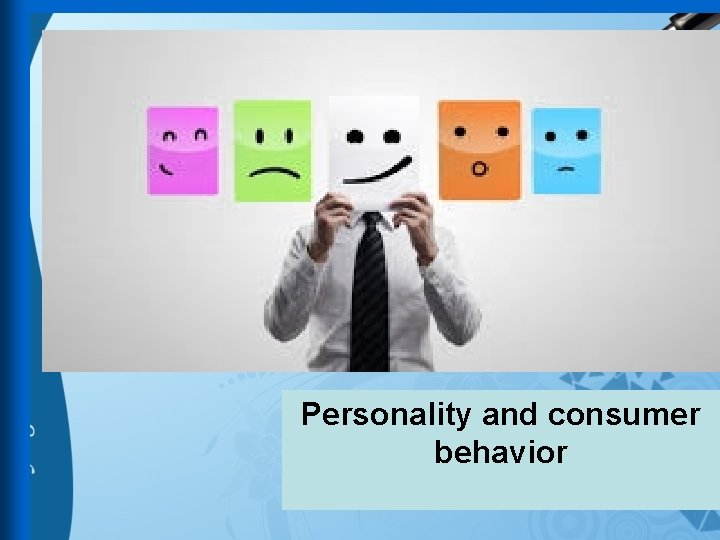 Personality and consumer behavior